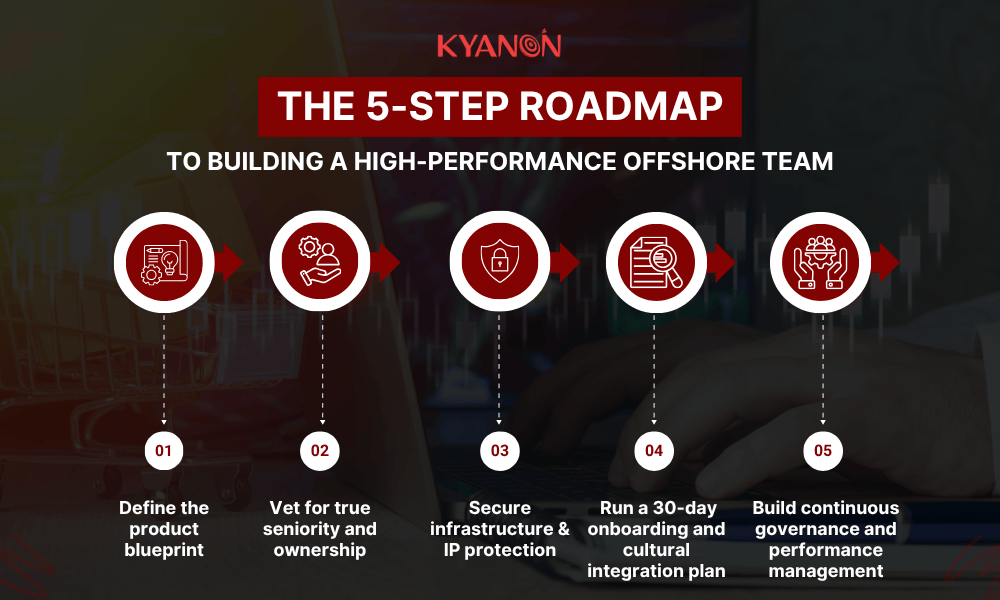 KYANON

THE 5-STEP ROADMAP

TO BUILDING A HIGH-PERFORMANCE OFFSHORE TEAM

01

Define the product blueprint

02

Vet for true seniority and ownership

03

Secure infrastructure & IP protection

04

Run a 30-day onboarding and cultural integration plan

05

Build continuous governance and performance management